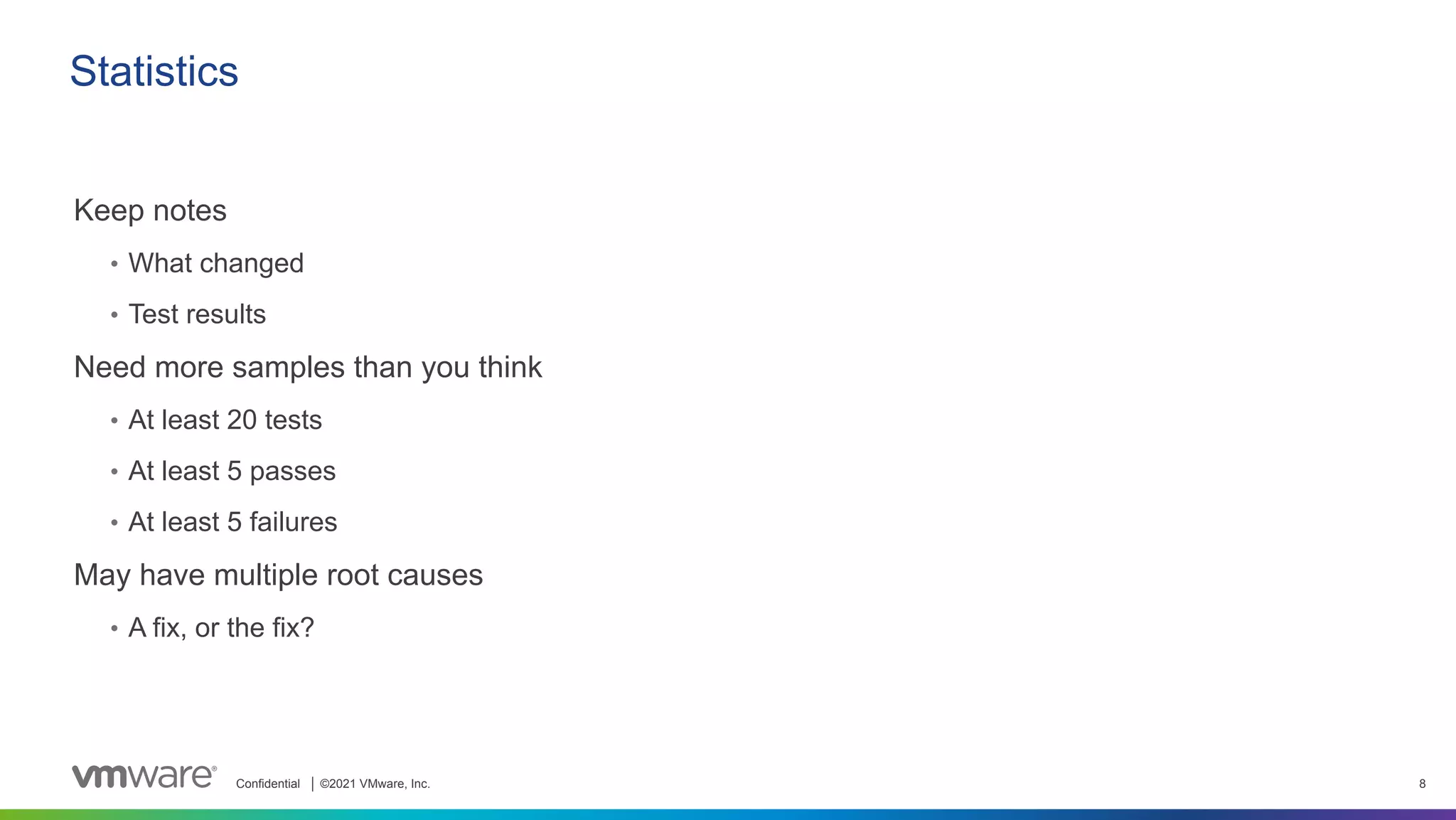 Statistics

Keep notes

• What changed

• Test results

Need more samples than you think

• At least 20 tests

• At least 5 passes

• At least 5 failures

May have multiple root causes

• A fix, or the fix?

vmware® Confidential | ©2021 VMware, Inc.

8